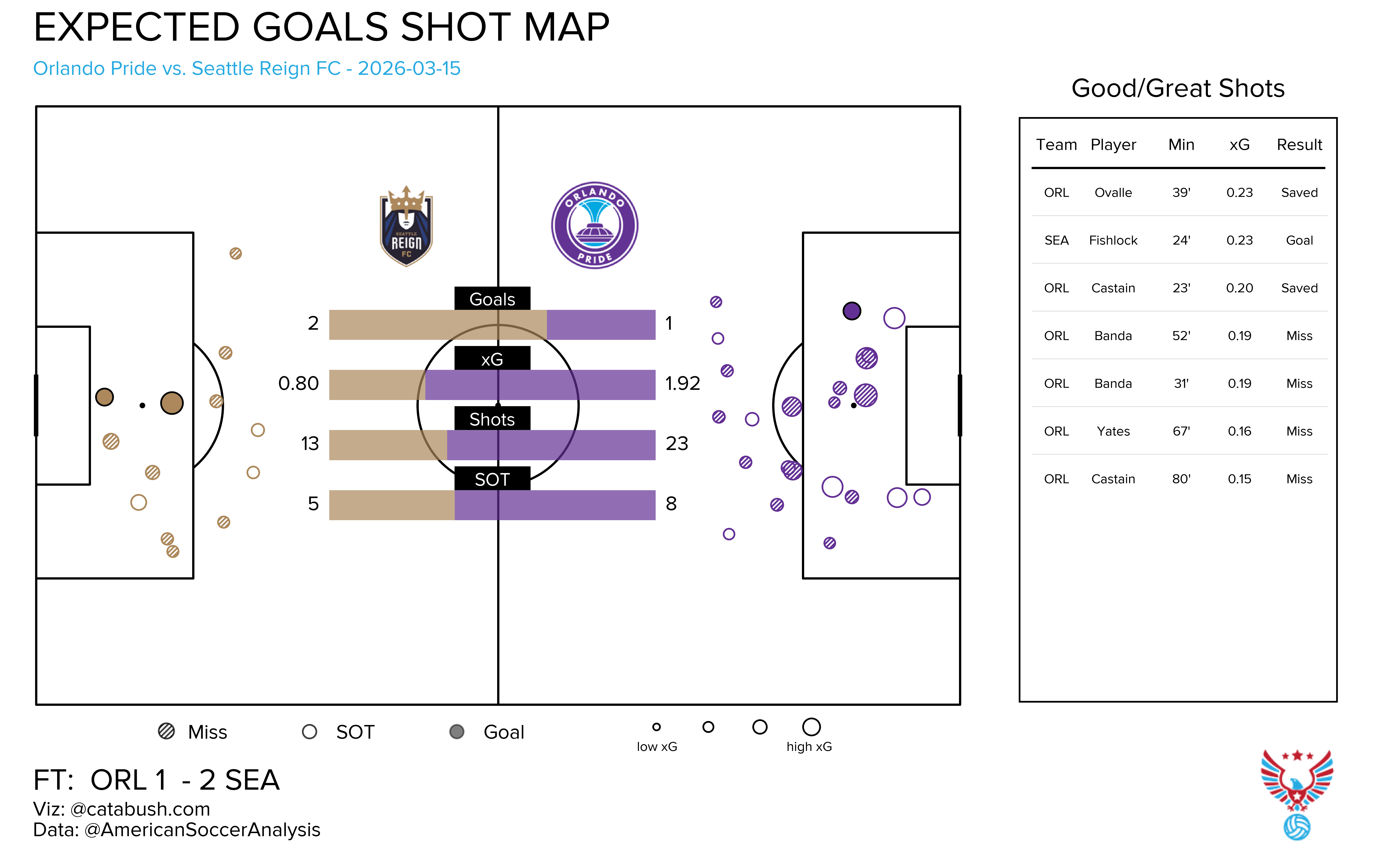 EXPECTED GOALS SHOT MAP

Orlando Pride vs. Seattle Reign FC - 2026-03-15

SEATTLE REIGN FC

ORLANDO PRIDE

Goals
2 1

xG
0.80 1.92

Shots
13 23

SOT
5 8

Good/Great Shots

| Team | Player | Min | xG | Result |
|---|---|---|---|---|
| ORL | Ovalle | 39' | 0.23 | Saved |
| SEA | Fishlock | 24' | 0.23 | Goal |
| ORL | Castain | 23' | 0.20 | Saved |
| ORL | Banda | 52' | 0.19 | Miss |
| ORL | Banda | 31' | 0.19 | Miss |
| ORL | Yates | 67' | 0.16 | Miss |
| ORL | Castain | 80' | 0.15 | Miss |

Miss SOT Goal

low xG high xG

FT: ORL 1 - 2 SEA
Viz: @catabush.com
Data: @AmericanSoccerAnalysis